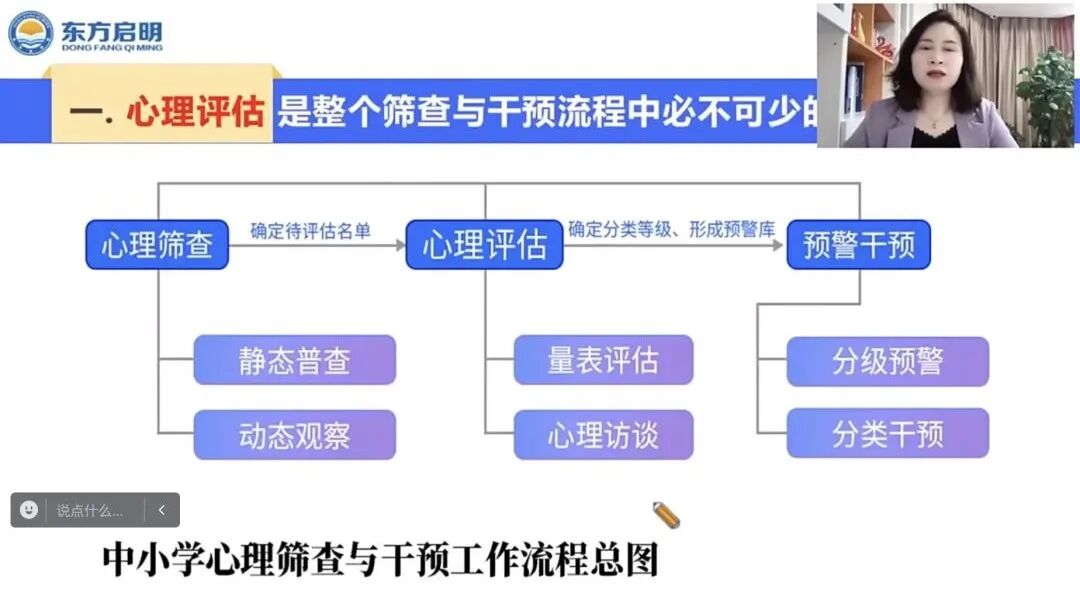 东方启明
DONG FANG QI MING

一. 心理评估 是整个筛查与干预流程中必不可少的

心理筛查
确定待评估名单
心理评估
确定分类等级、形成预警库
预警干预

静态普查
动态观察
量表评估
心理访谈
分级预警
分类干预

说点什么...

中小学心理筛查与干预工作流程总图